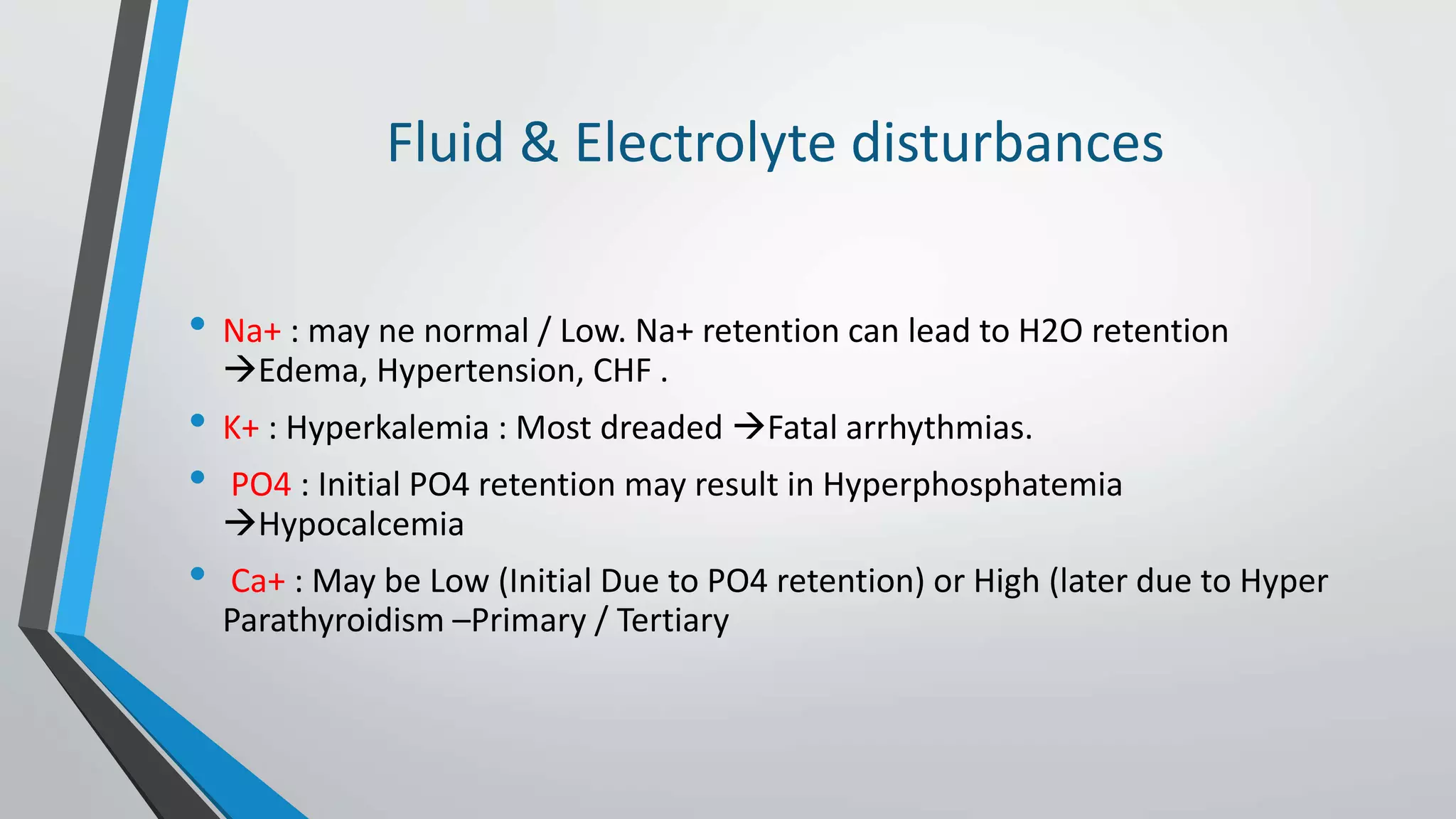 Fluid & Electrolyte disturbances

• Na+ : may ne normal / Low. Na+ retention can lead to H2O retention →Edema, Hypertension, CHF .

• K+ : Hyperkalemia : Most dreaded →Fatal arrhythmias.

• PO4 : Initial PO4 retention may result in Hyperphosphatemia →Hypocalcemia

• Ca+ : May be Low (Initial Due to PO4 retention) or High (later due to Hyper Parathyroidism –Primary / Tertiary